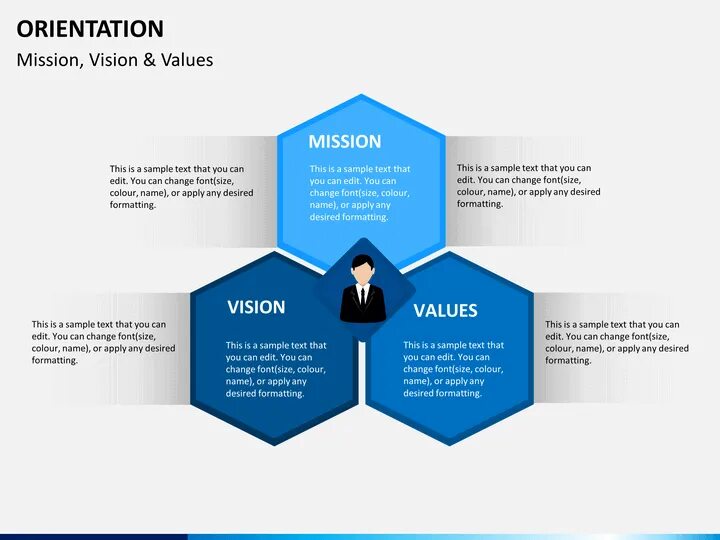 ORIENTATION

Mission, Vision & Values

This is a sample text that you can edit. You can change font(size, colour, name), or apply any desired formatting.

MISSION

This is a sample text that you can edit. You can change font(size, colour, name), or apply any desired formatting.

This is a sample text that you can edit. You can change font(size, colour, name), or apply any desired formatting.

This is a sample text that you can edit. You can change font(size, colour, name), or apply any desired formatting.

VISION

This is a sample text that you can edit. You can change font(size, colour, name), or apply any desired formatting.

VALUES

This is a sample text that you can edit. You can change font(size, colour, name), or apply any desired formatting.

This is a sample text that you can edit. You can change font(size, colour, name), or apply any desired formatting.